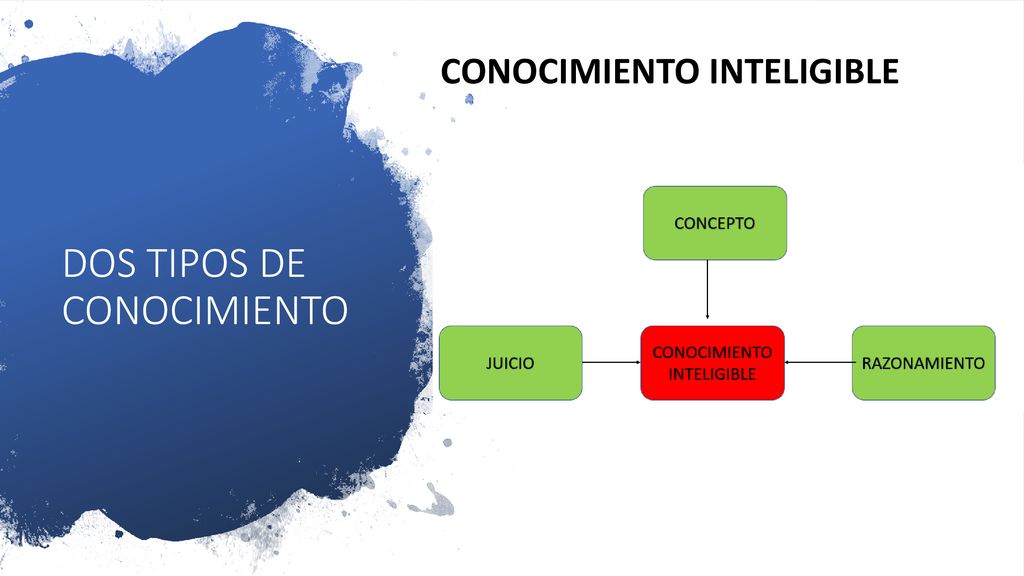 DOS TIPOS DE CONOCIMIENTO

CONOCIMIENTO INTELIGIBLE

CONCEPTO

JUICIO

CONOCIMIENTO INTELIGIBLE

RAZONAMIENTO